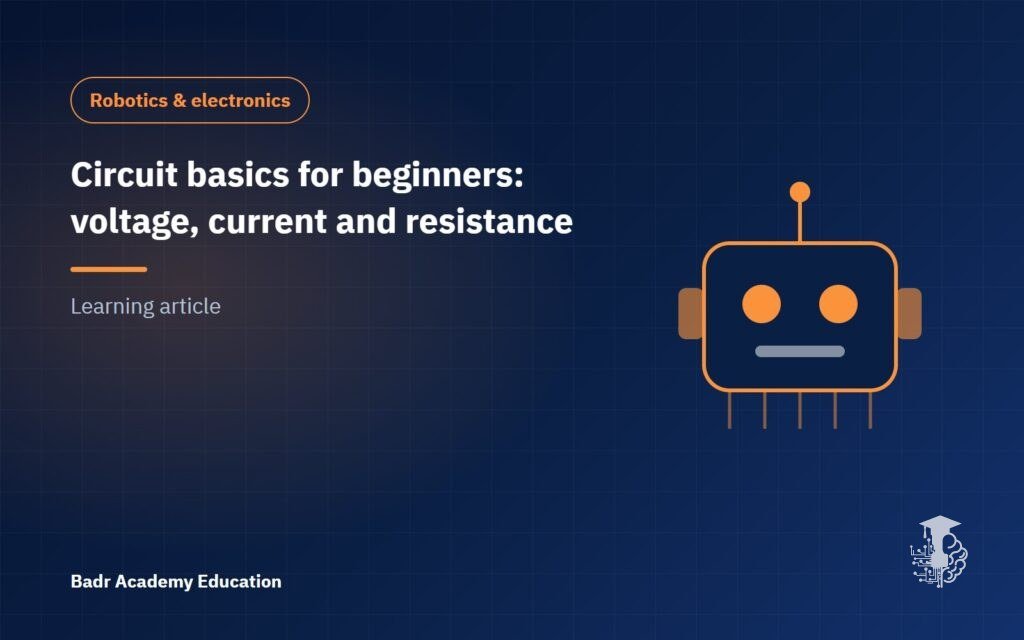 Robotics & electronics

Circuit basics for beginners: voltage, current and resistance

Learning article

Badr Academy Education